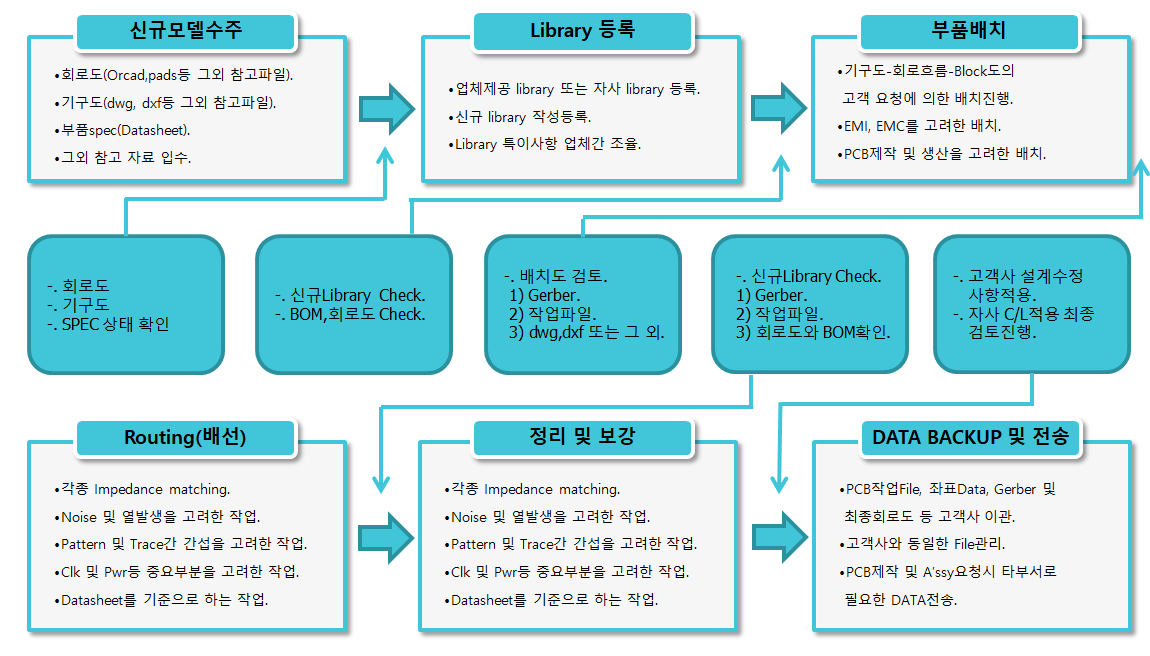 신규모델수주

•회로도(Orcad,pads등 그외 참고파일).
•기구도(dwg, dxf등 그외 참고파일).
•부품spec(Datasheet).
•그외 참고 자료 입수.

Library 등록

•업체제공 library 또는 자사 library 등록.
•신규 library 작성등록.
•Library 특이사항 업체간 조율.

부품배치

•기구도-회로흐름-Block도의 고객 요청에 의한 배치진행.
•EMI, EMC를 고려한 배치.
•PCB제작 및 생산을 고려한 배치.

-. 회로도
-. 기구도
-. SPEC 상태 확인

-. 신규Library Check.
-. BOM,회로도 Check.

-. 배치도 검토.
1) Gerber.
2) 작업파일.
3) dwg,dxf 또는 그 외.

-. 신규Library Check.
1) Gerber.
2) 작업파일.
3) 회로도와 BOM확인.

-. 고객사 설계수정 사항적용.
-. 자사 C/L적용 최종 검토진행.

Routing(배선)

•각종 Impedance matching.
•Noise 및 열발생을 고려한 작업.
•Pattern 및 Trace간 간섭을 고려한 작업.
•Clk 및 Pwr등 중요부분을 고려한 작업.
•Datasheet를 기준으로 하는 작업.

정리 및 보강

•각종 Impedance matching.
•Noise 및 열발생을 고려한 작업.
•Pattern 및 Trace간 간섭을 고려한 작업.
•Clk 및 Pwr등 중요부분을 고려한 작업.
•Datasheet를 기준으로 하는 작업.

DATA BACKUP 및 전송

•PCB작업File, 좌표Data, Gerber 및 최종회로도 등 고객사 이관.
•고객사와 동일한 File관리.
•PCB제작 및 A'ssy요청시 타부서로 필요한 DATA전송.